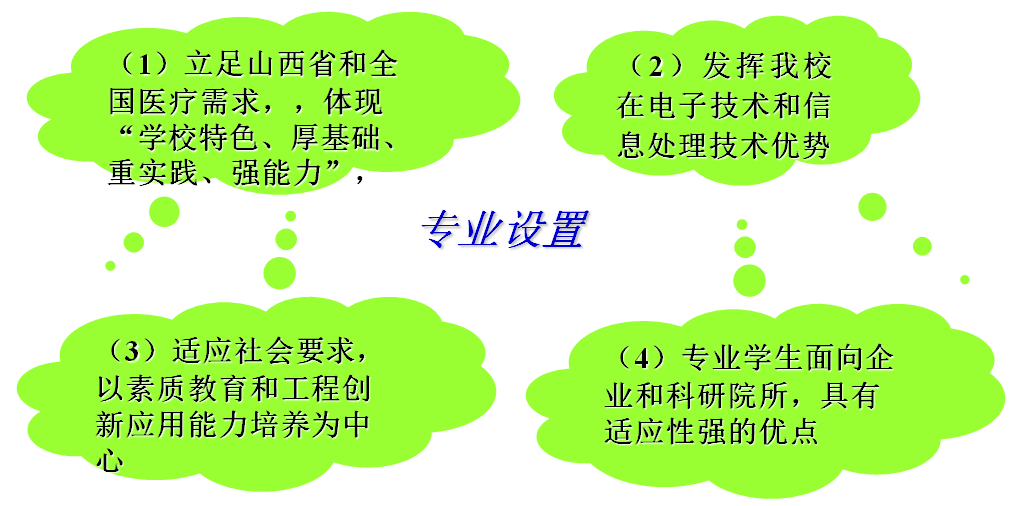 （1）立足山西省和全国医疗需求，，体现“学校特色、厚基础、重实践、强能力”，

（2）发挥我校在电子技术和信息处理技术优势

专业设置

（3）适应社会要求，以素质教育和工程创新应用能力培养为中心

（4）专业学生面向企业和科研院所，具有适应性强的优点